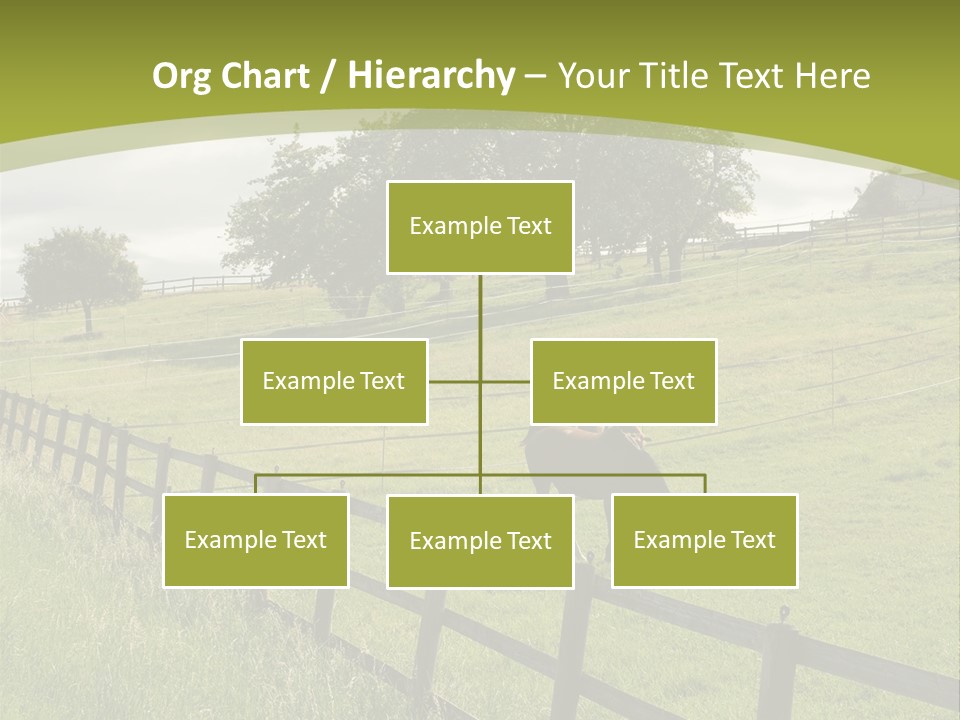 Org Chart / Hierarchy – Your Title Text Here

Example Text

Example Text

Example Text

Example Text

Example Text

Example Text